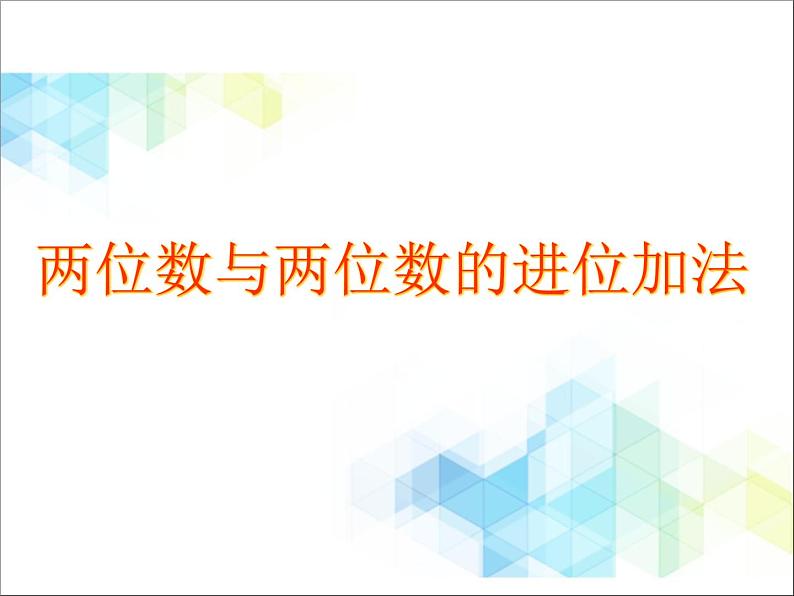 两位数与两位数的进位加法